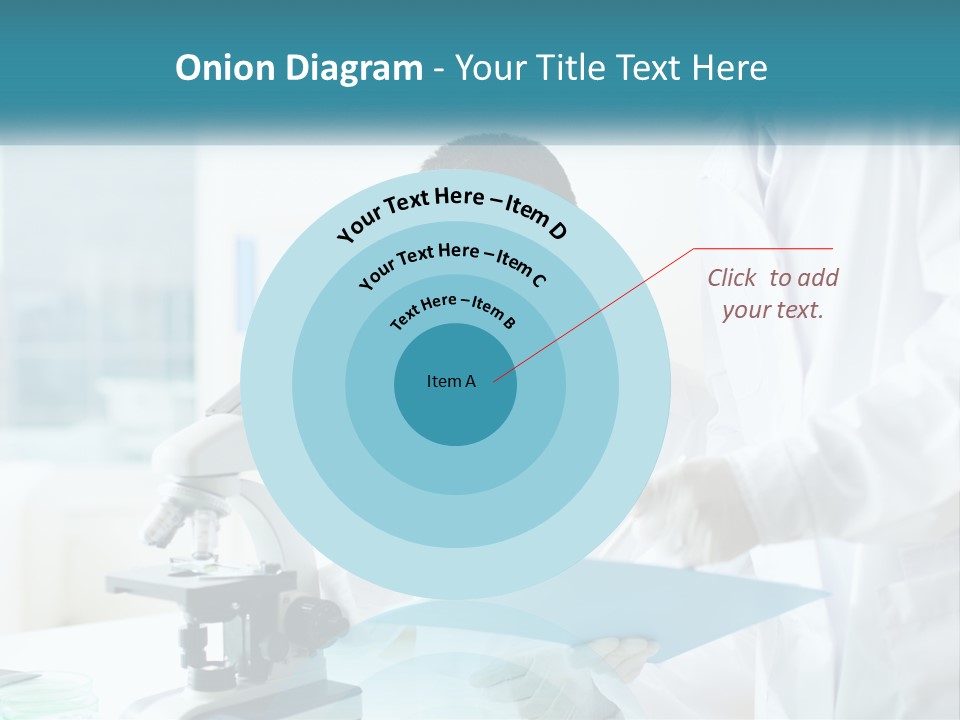 Onion Diagram - Your Title Text Here

Your Text Here – Item D

Your Text Here – Item C

Text Here – Item B

Item A

Click to add your text.